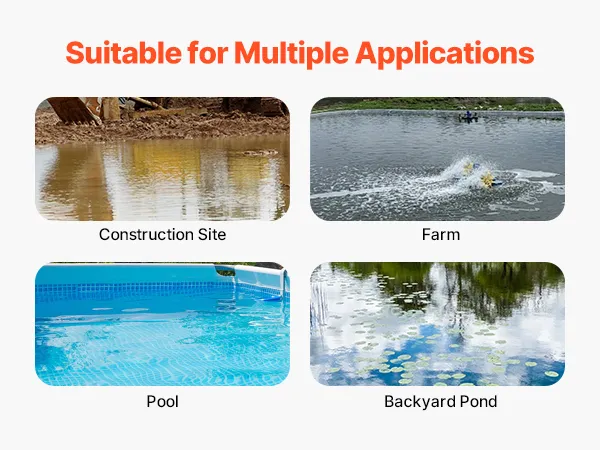 Suitable for Multiple Applications

Construction Site

Farm

Pool

Backyard Pond